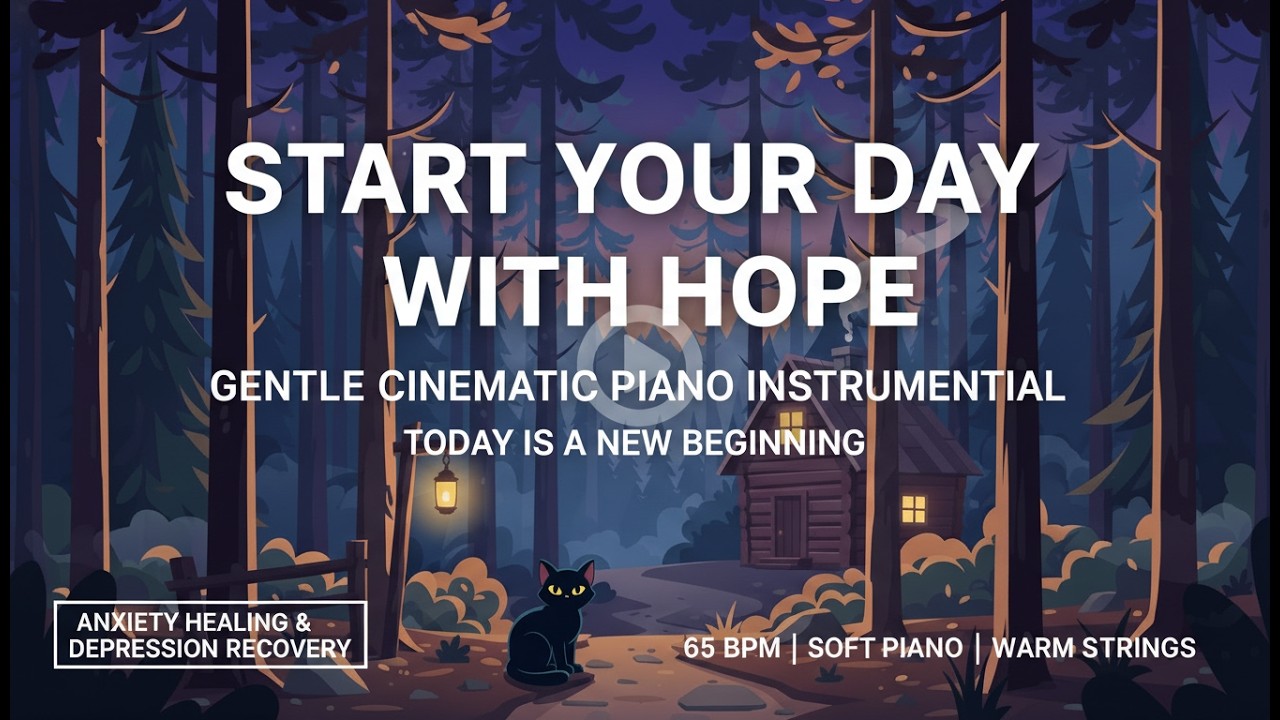 START YOUR DAY WITH HOPE

GENTLE CINEMATIC PIANO INSTRUMENTIAL

TODAY IS A NEW BEGINNING

ANXIETY HEALING & DEPRESSION RECOVERY

65 BPM | SOFT PIANO | WARM STRINGS